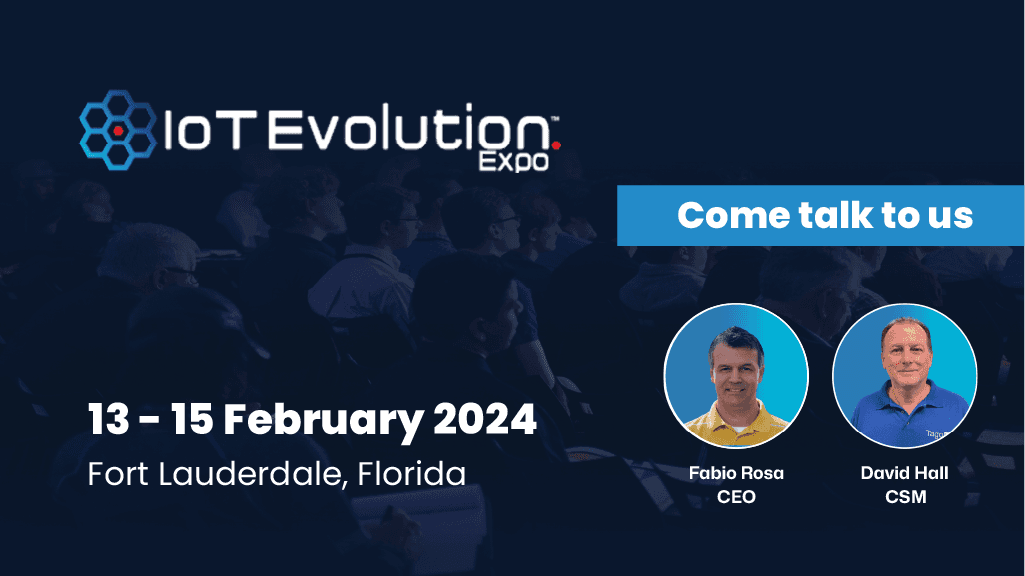 IoT Evolution™
Expo

Come talk to us

13 - 15 February 2024
Fort Lauderdale, Florida

Fabio Rosa
CEO

David Hall
CSM